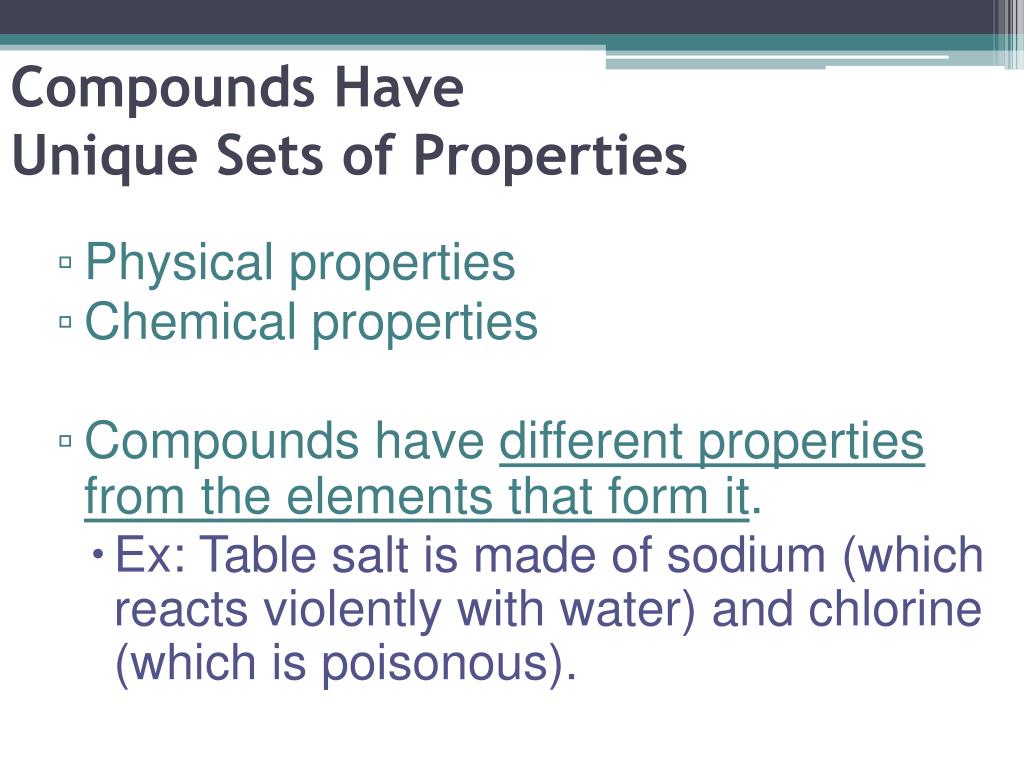 Compounds Have
Unique Sets of Properties

▫ Physical properties
▫ Chemical properties

▫ Compounds have different properties from the elements that form it.
• Ex: Table salt is made of sodium (which reacts violently with water) and chlorine (which is poisonous).